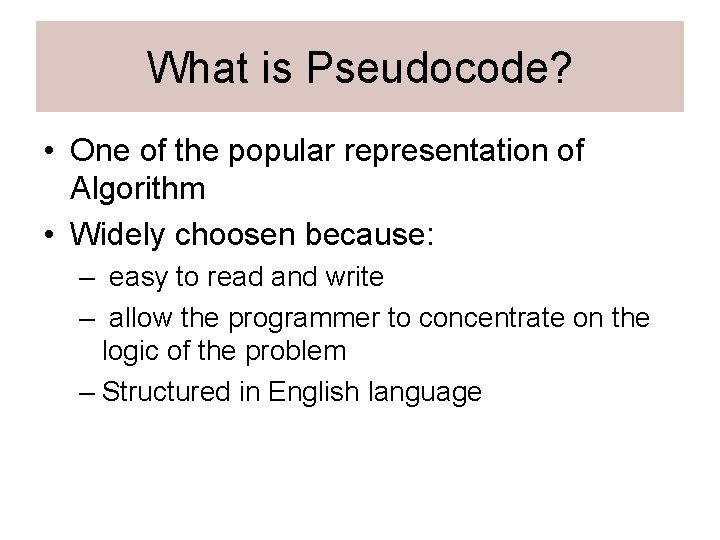 What is Pseudocode?

• One of the popular representation of Algorithm
• Widely choosen because:
– easy to read and write
– allow the programmer to concentrate on the logic of the problem
– Structured in English language